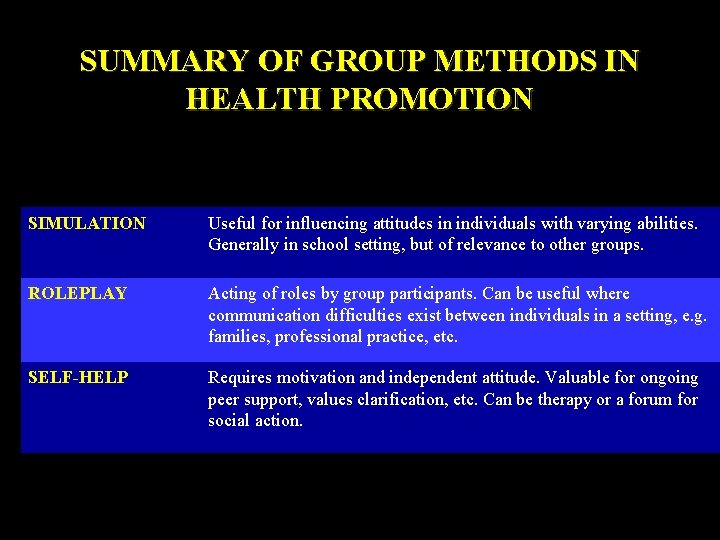 SUMMARY OF GROUP METHODS IN HEALTH PROMOTION

| | |
|---|---|
| SIMULATION | Useful for influencing attitudes in individuals with varying abilities. Generally in school setting, but of relevance to other groups. |
| ROLEPLAY | Acting of roles by group participants. Can be useful where communication difficulties exist between individuals in a setting, e.g. families, professional practice, etc. |
| SELF-HELP | Requires motivation and independent attitude. Valuable for ongoing peer support, values clarification, etc. Can be therapy or a forum for social action. |